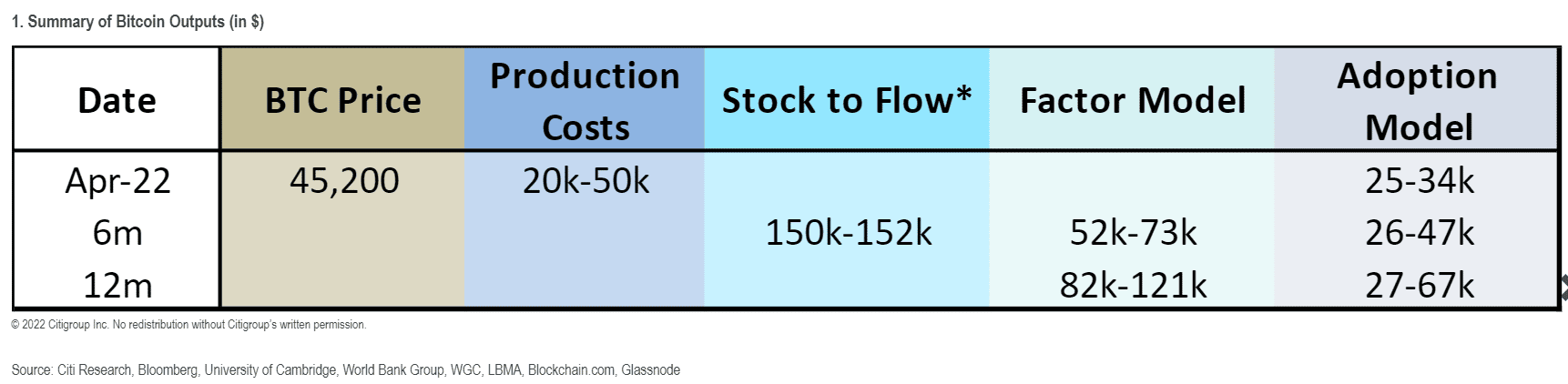 1. Summary of Bitcoin Outputs (in $)

| Date | BTC Price | Production Costs | Stock to Flow* | Factor Model | Adoption Model |
|---|---|---|---|---|---|
| Apr-22 | 45,200 | 20k-50k | | | 25-34k |
| 6m | | | 150k-152k | 52k-73k | 26-47k |
| 12m | | | | 82k-121k | 27-67k |

© 2022 Citigroup Inc. No redistribution without Citigroup's written permission.

Source: Citi Research, Bloomberg, University of Cambridge, World Bank Group, WGC, LBMA, Blockchain.com, Glassnode